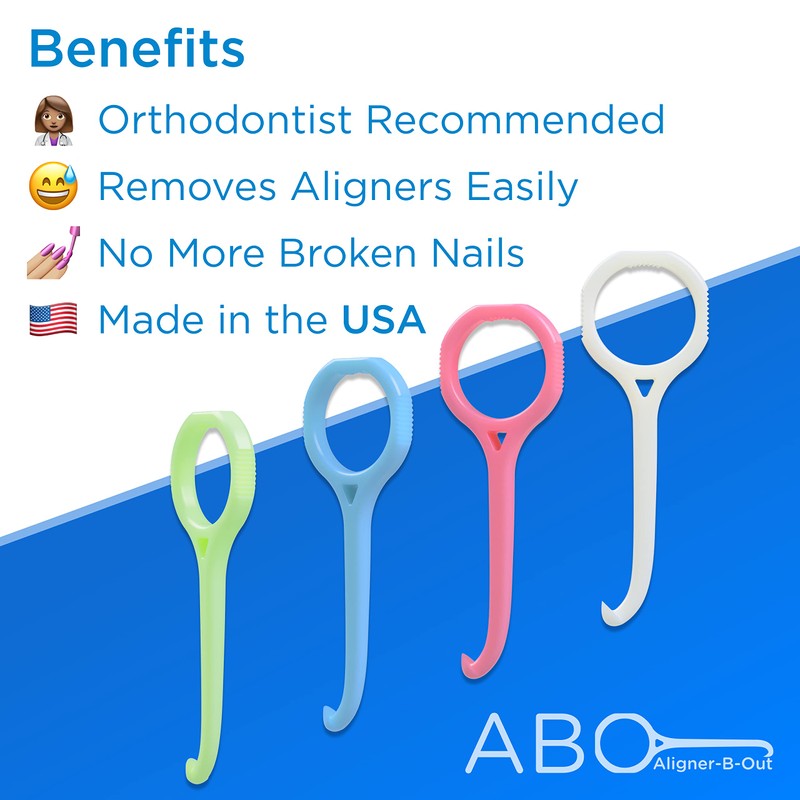 Benefits

Orthodontist Recommended

Removes Aligners Easily

No More Broken Nails

Made in the USA

ABO Aligner-B-Out